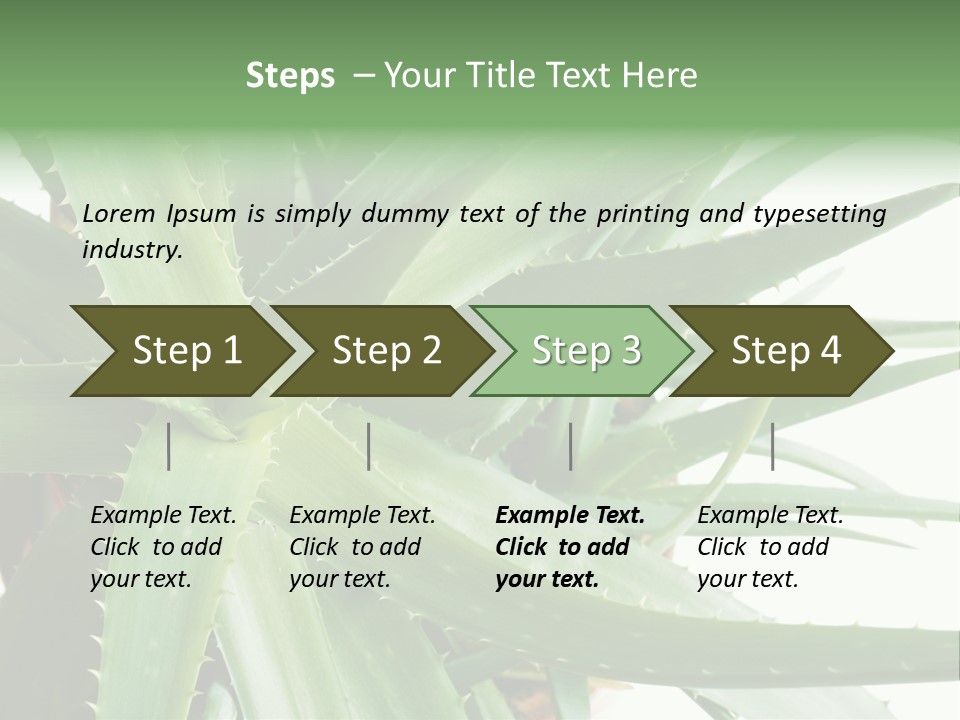 Steps – Your Title Text Here

Lorem Ipsum is simply dummy text of the printing and typesetting industry.

Step 1

Step 2

Step 3

Step 4

Example Text. Click to add your text.

Example Text. Click to add your text.

Example Text. Click to add your text.

Example Text. Click to add your text.